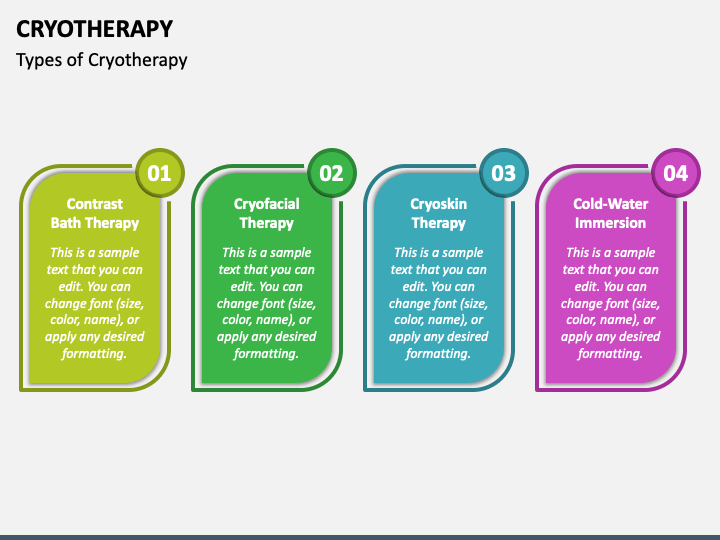 CRYOTHERAPY

Types of Cryotherapy

01

Contrast Bath Therapy

This is a sample text that you can edit. You can change font (size, color, name), or apply any desired formatting.

02

Cryofacial Therapy

This is a sample text that you can edit. You can change font (size, color, name), or apply any desired formatting.

03

Cryoskin Therapy

This is a sample text that you can edit. You can change font (size, color, name), or apply any desired formatting.

04

Cold-Water Immersion

This is a sample text that you can edit. You can change font (size, color, name), or apply any desired formatting.